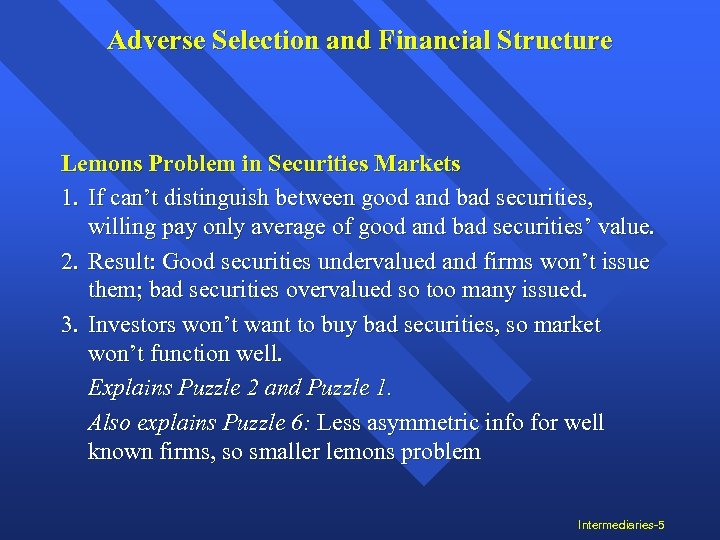 Adverse Selection and Financial Structure

Lemons Problem in Securities Markets

1. If can’t distinguish between good and bad securities, willing pay only average of good and bad securities’ value.

2. Result: Good securities undervalued and firms won’t issue them; bad securities overvalued so too many issued.

3. Investors won’t want to buy bad securities, so market won’t function well.

Explains Puzzle 2 and Puzzle 1.

Also explains Puzzle 6: Less asymmetric info for well known firms, so smaller lemons problem

Intermediaries-5